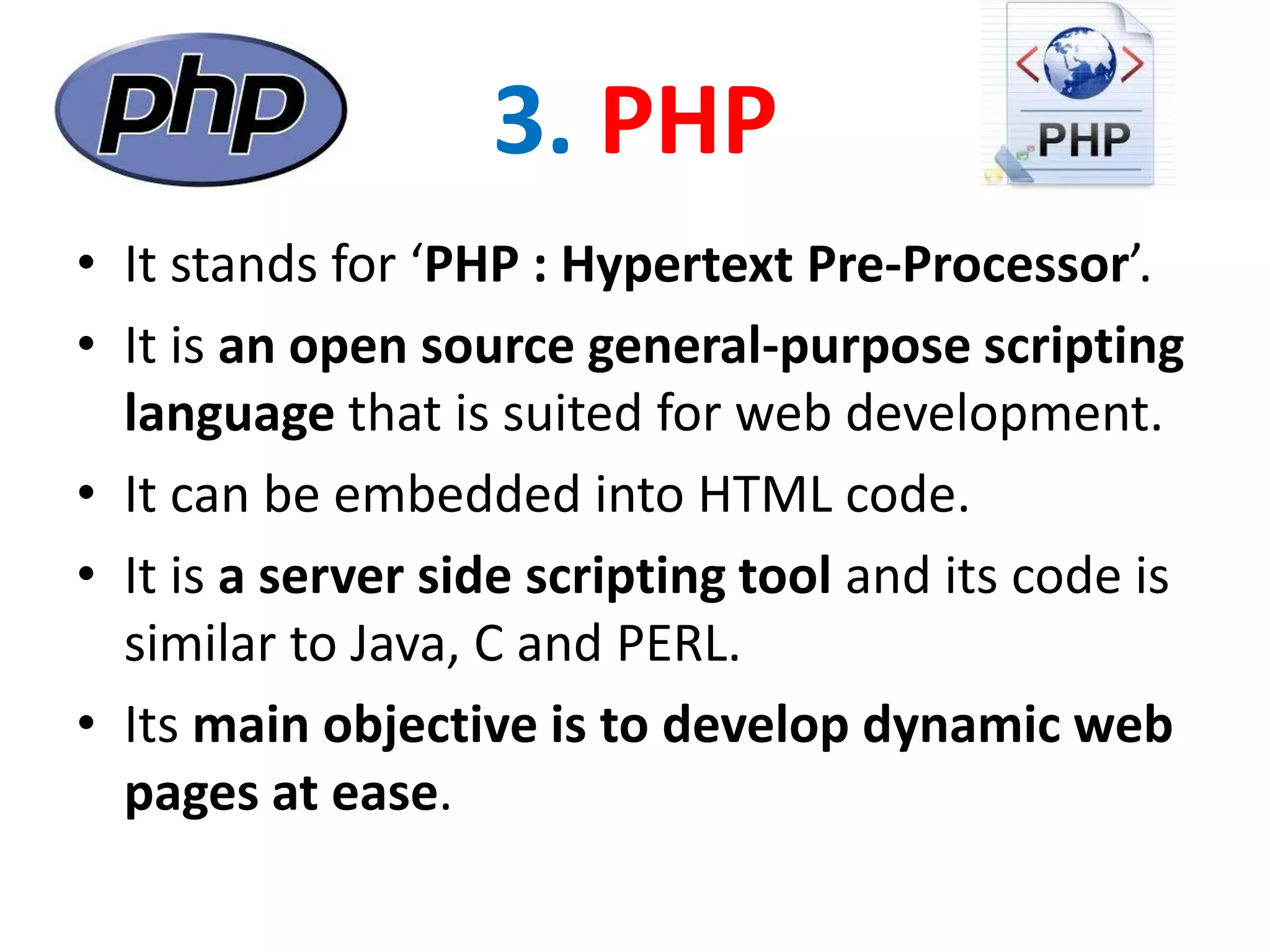 php

3. PHP

PHP

• It stands for ‘PHP : Hypertext Pre-Processor’.
• It is an open source general-purpose scripting language that is suited for web development.
• It can be embedded into HTML code.
• It is a server side scripting tool and its code is similar to Java, C and PERL.
• Its main objective is to develop dynamic web pages at ease.